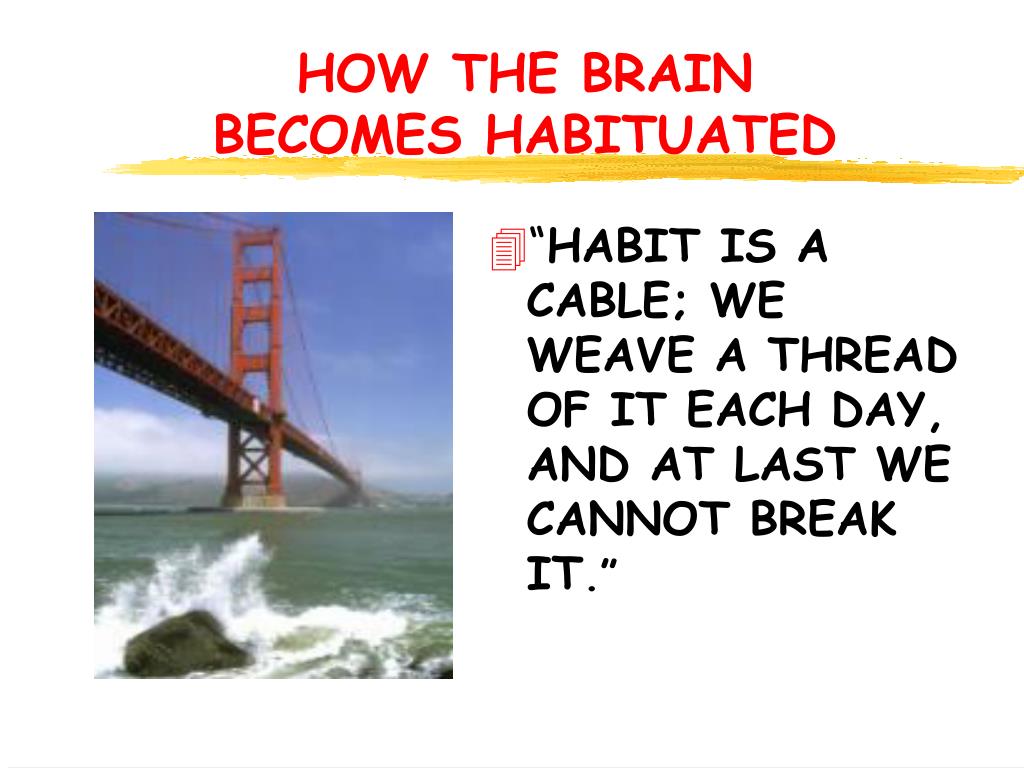 HOW THE BRAIN
BECOMES HABITUATED

“HABIT IS A CABLE; WE WEAVE A THREAD OF IT EACH DAY, AND AT LAST WE CANNOT BREAK IT.”